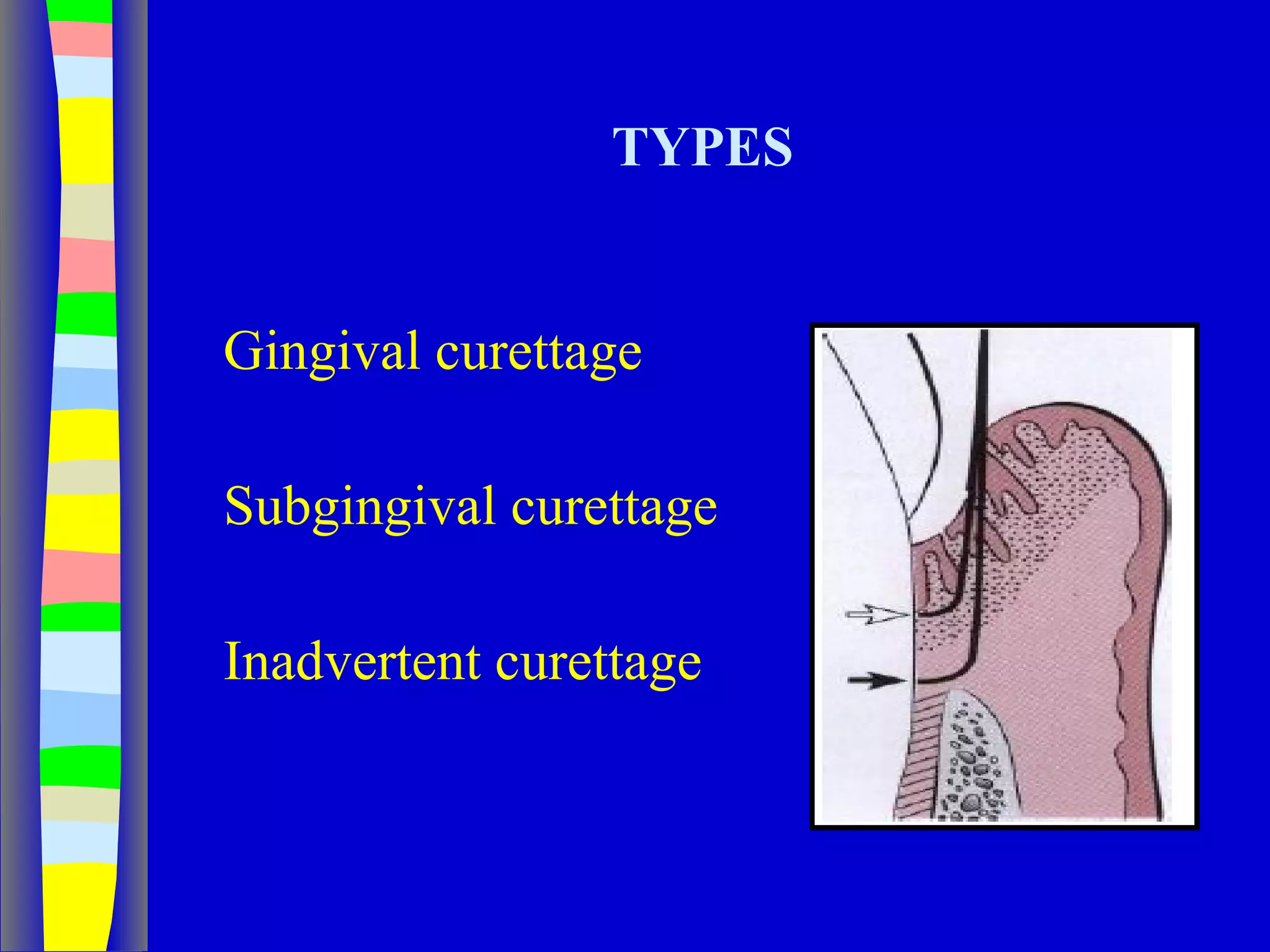 TYPES

Gingival curettage

Subgingival curettage

Inadvertent curettage